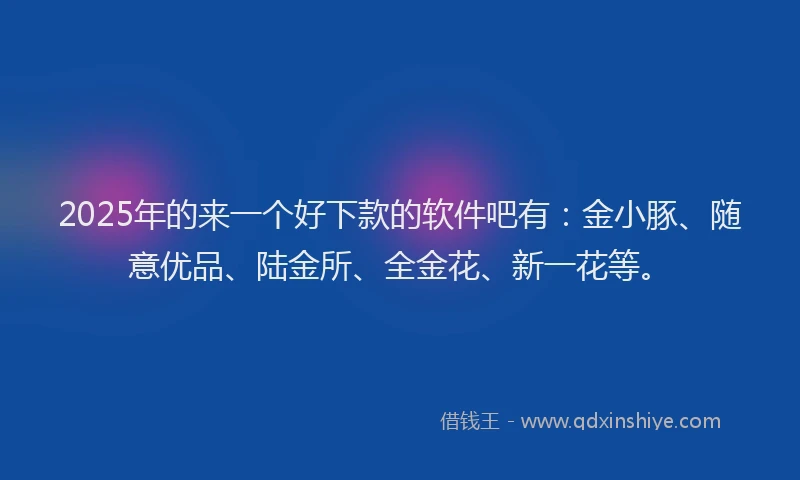 2025年的来一个好下款的软件吧有：金小豚、随意优品、陆金所、全金花、新一花等。

借钱王 - www.qdxinshiye.com